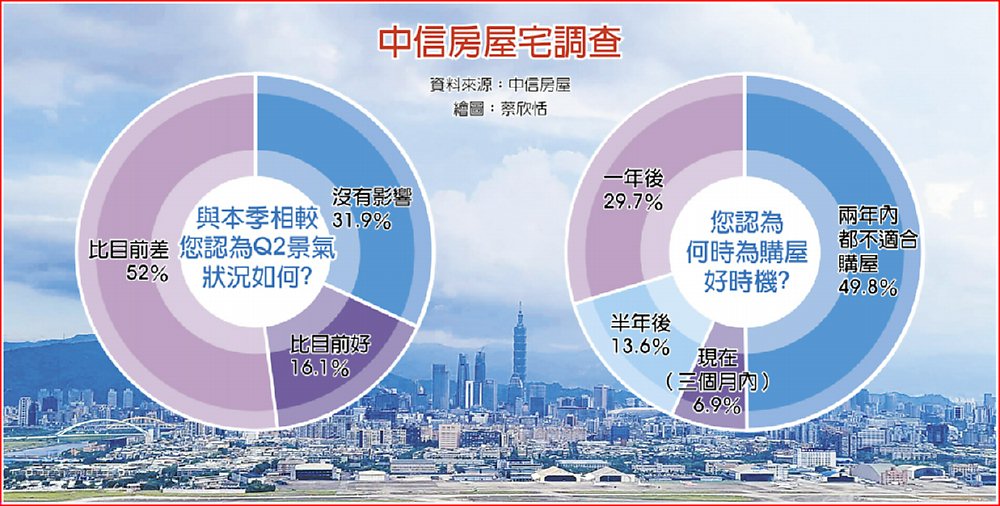 中信房屋宅調查

資料來源：中信房屋
繪圖：蔡欣恬

與本季相較
您認為Q2景氣
狀況如何?

沒有影響
31.9%

比目前差
52%

比目前好
16.1%

您認為
何時為購屋
好時機?

一年後
29.7%

兩年內
都不適合
購屋
49.8%

半年後
13.6%

現在
（三個月內）
6.9%